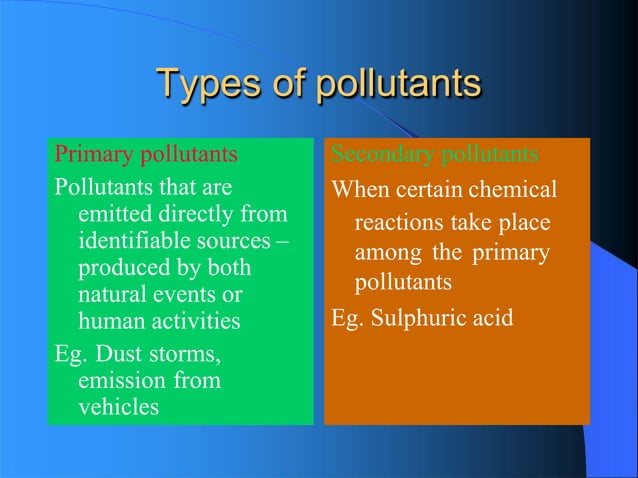 Types of pollutants

Primary pollutants

Pollutants that are emitted directly from identifiable sources – produced by both natural events or human activities

Eg. Dust storms, emission from vehicles

Secondary pollutants

When certain chemical reactions take place among the primary pollutants

Eg. Sulphuric acid